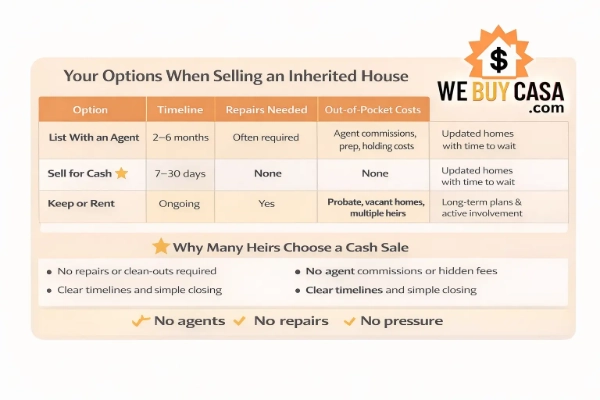 Your Options When Selling an Inherited House

$
WE BUY CASA
.com

| Option | Timeline | Repairs Needed | Out-of-Pocket Costs | |
|---|---|---|---|---|
| List With an Agent | 2–6 months | Often required | Agent commissions, prep, holding costs | Updated homes with time to wait |
| Sell for Cash | 7–30 days | None | None | Updated homes with time to wait |
| Keep or Rent | Ongoing | Yes | Probate, vacant homes, multiple heirs | Long-term plans & active involvement |

Why Many Heirs Choose a Cash Sale

• No repairs or clean-outs required
• Clear timelines and simple closing
• No agent commissions or hidden fees
• Clear timelines and simple closing

No agents No repairs No pressure